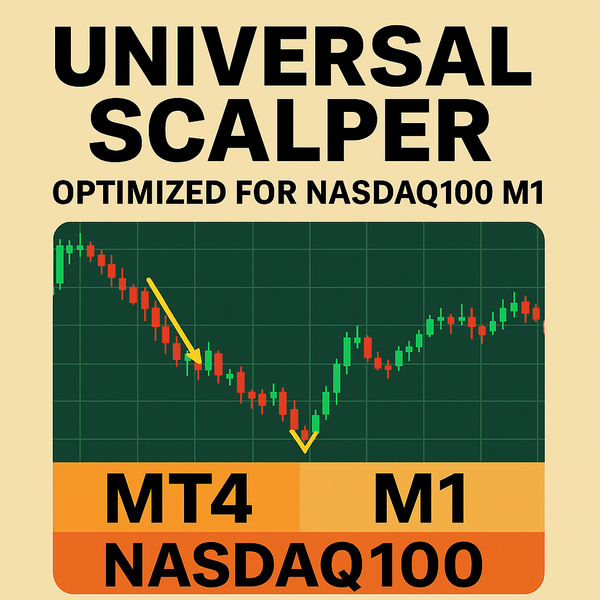 UNIVERSAL SCALPER
OPTIMIZED FOR NASDAQ100 M1

MT4
M1
NASDAQ100